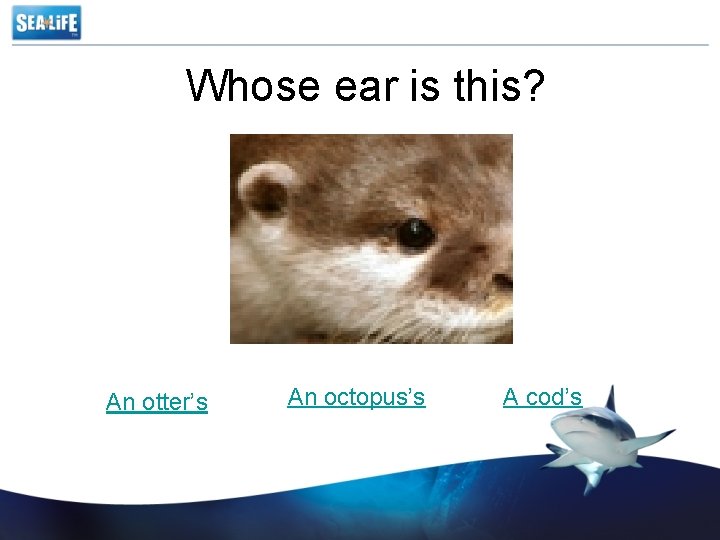 SEA LIFE

Whose ear is this?

An otter's

An octopus's

A cod's